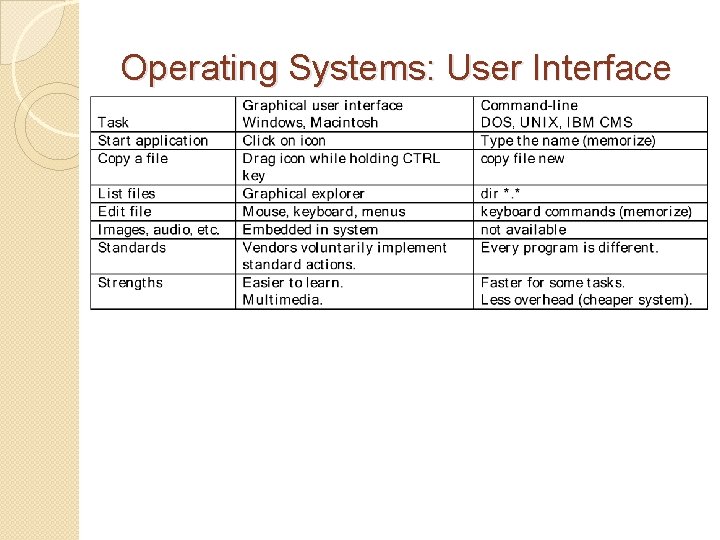 Operating Systems: User Interface

| Task | Graphical user interface Windows, Macintosh | Command-line DOS, UNIX, IBM CMS |
|---|---|---|
| Start application | Click on icon | Type the name (memorize) |
| Copy a file | Drag icon while holding CTRL key | copy file new |
| List files | Graphical explorer | dir *.* |
| Edit file | Mouse, keyboard, menus | keyboard commands (memorize) |
| Images, audio, etc. | Embedded in system | not available |
| Standards | Vendors voluntarily implement standard actions. | Every program is different. |
| Strengths | Easier to learn. Multimedia. | Faster for some tasks. Less overhead (cheaper system). |